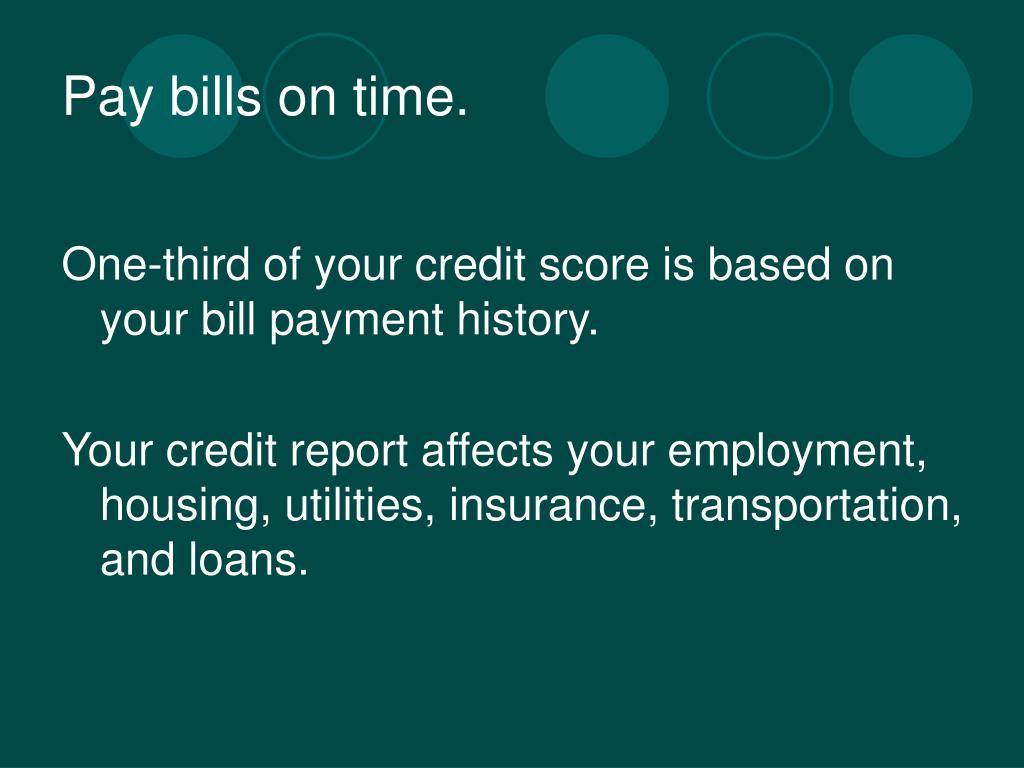 Pay bills on time.

One-third of your credit score is based on your bill payment history.

Your credit report affects your employment, housing, utilities, insurance, transportation, and loans.